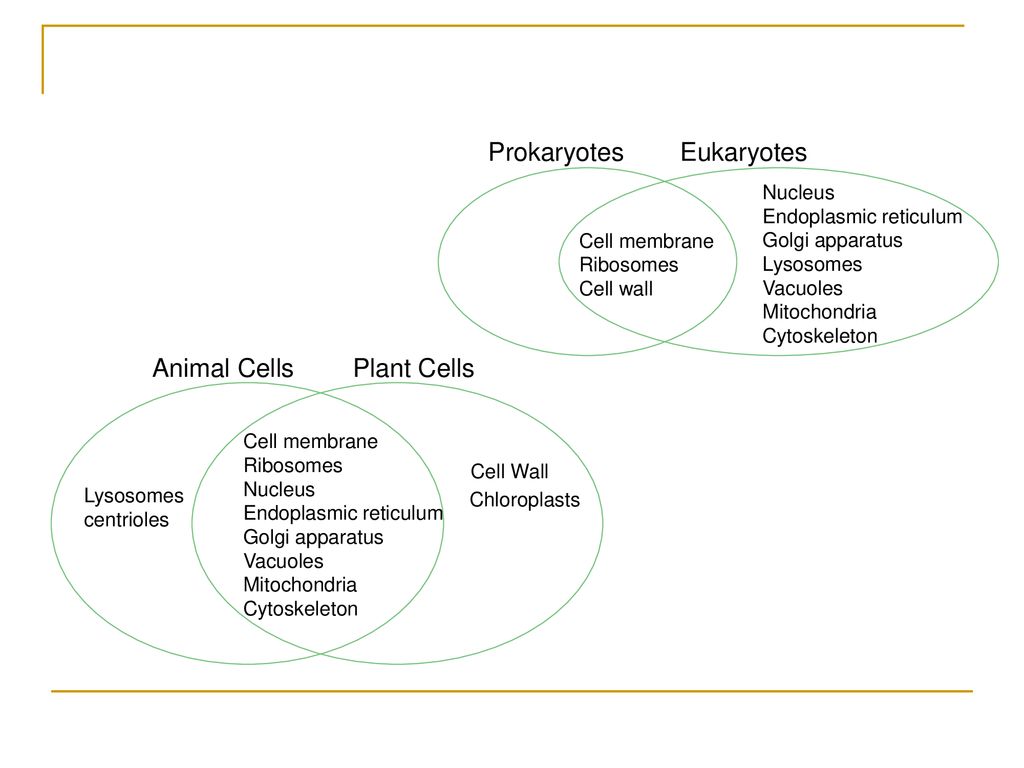 Prokaryotes Eukaryotes

Cell membrane
Ribosomes
Cell wall

Nucleus
Endoplasmic reticulum
Golgi apparatus
Lysosomes
Vacuoles
Mitochondria
Cytoskeleton

Animal Cells Plant Cells

Lysosomes
centrioles

Cell membrane
Ribosomes
Nucleus
Endoplasmic reticulum
Golgi apparatus
Vacuoles
Mitochondria
Cytoskeleton

Cell Wall
Chloroplasts